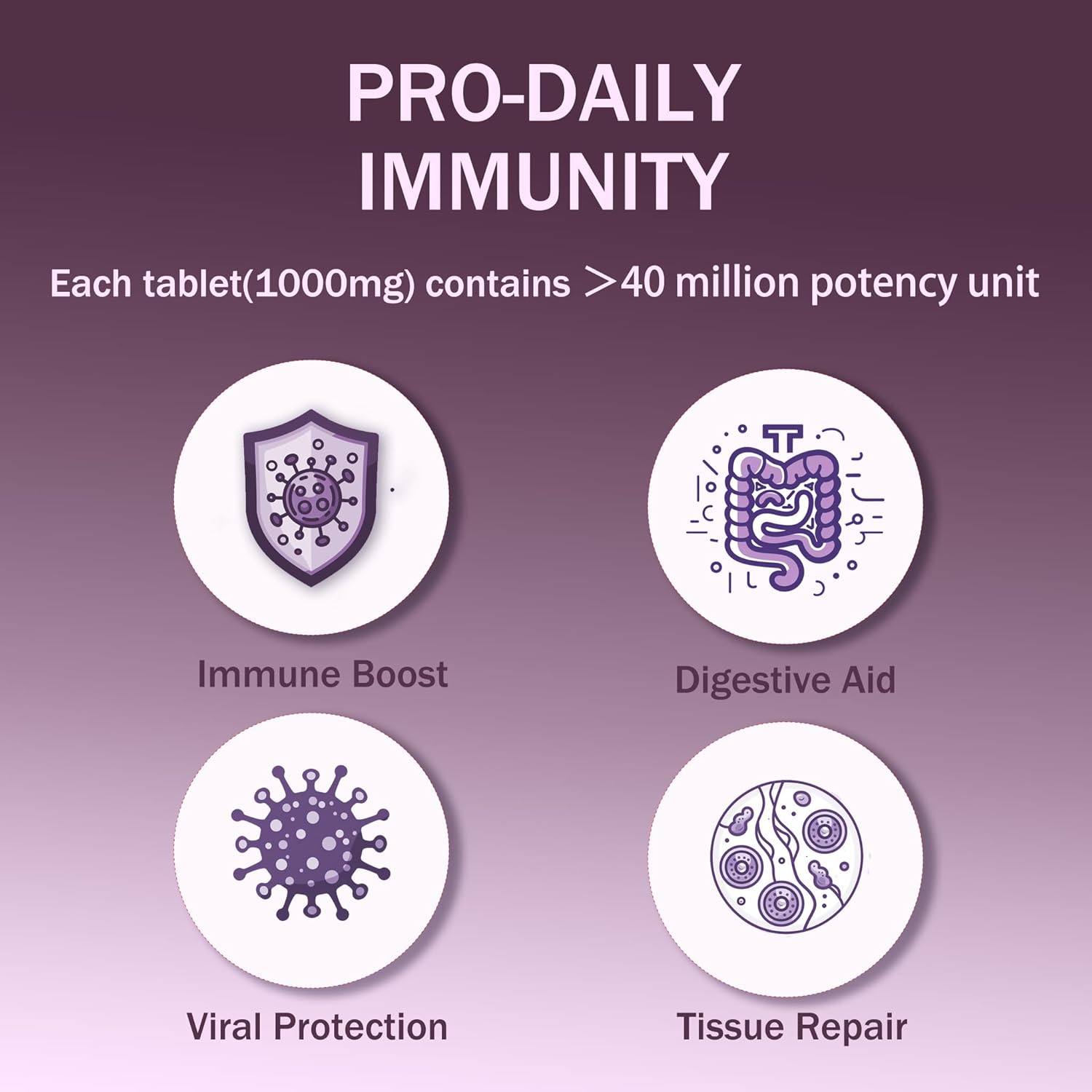 PRO-DAILY
IMMUNITY

Each tablet(1000mg) contains ＞40 million potency unit

Immune Boost

Digestive Aid

Viral Protection

Tissue Repair